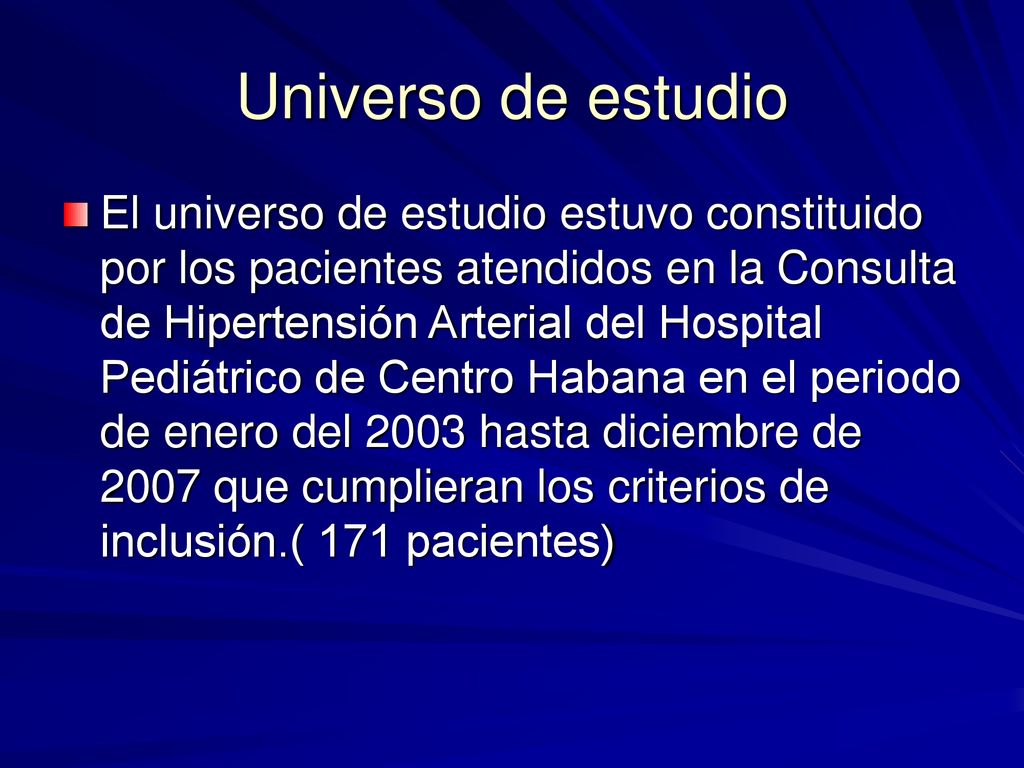 Universo de estudio

El universo de estudio estuvo constituido por los pacientes atendidos en la Consulta de Hipertensión Arterial del Hospital Pediátrico de Centro Habana en el periodo de enero del 2003 hasta diciembre de 2007 que cumplieran los criterios de inclusión.( 171 pacientes)